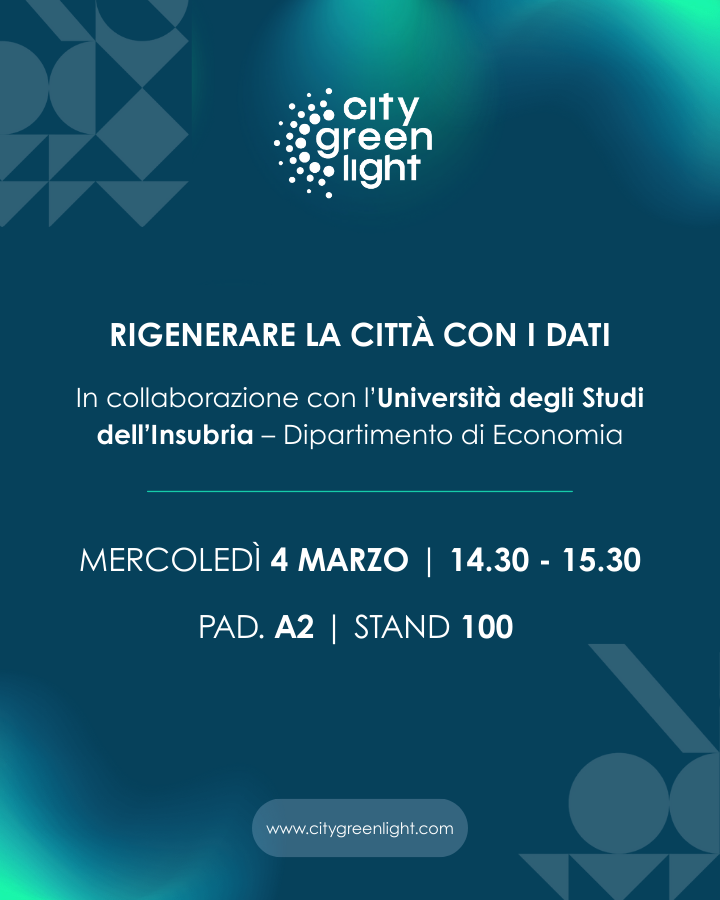 city
green
light

RIGENERARE LA CITTÀ CON I DATI

In collaborazione con l'Università degli Studi dell'Insubria – Dipartimento di Economia

MERCOLEDÌ 4 MARZO | 14.30 - 15.30

PAD. A2 | STAND 100

www.citygreenlight.com